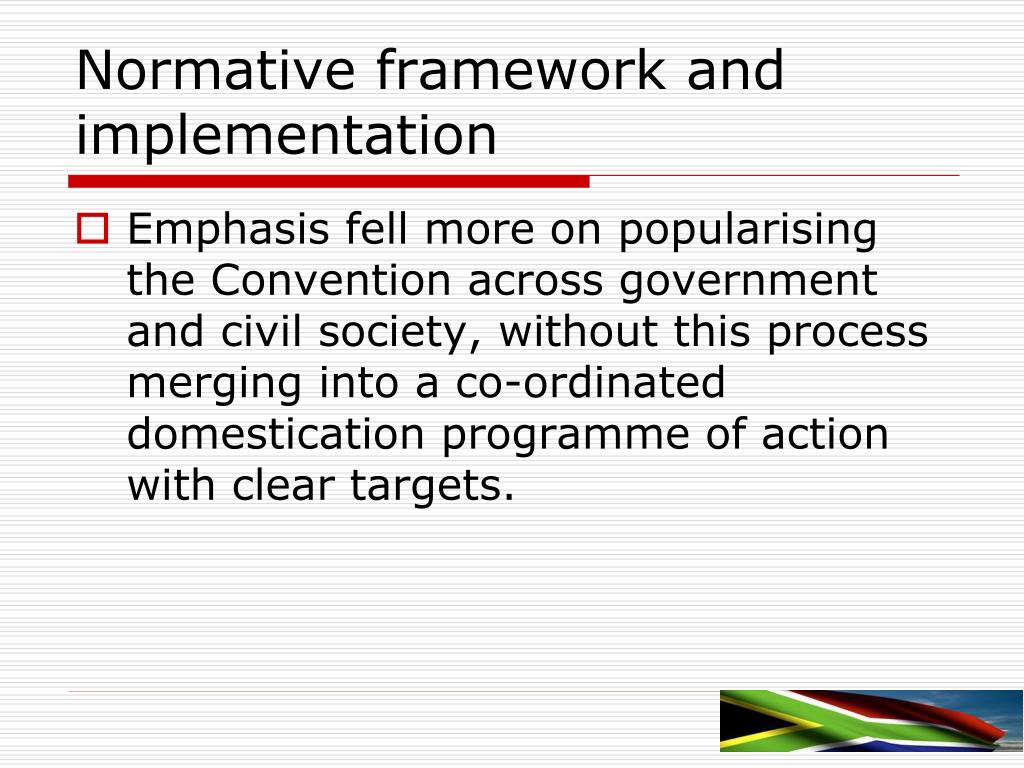 Normative framework and implementation

Emphasis fell more on popularising the Convention across government and civil society, without this process merging into a co-ordinated domestication programme of action with clear targets.